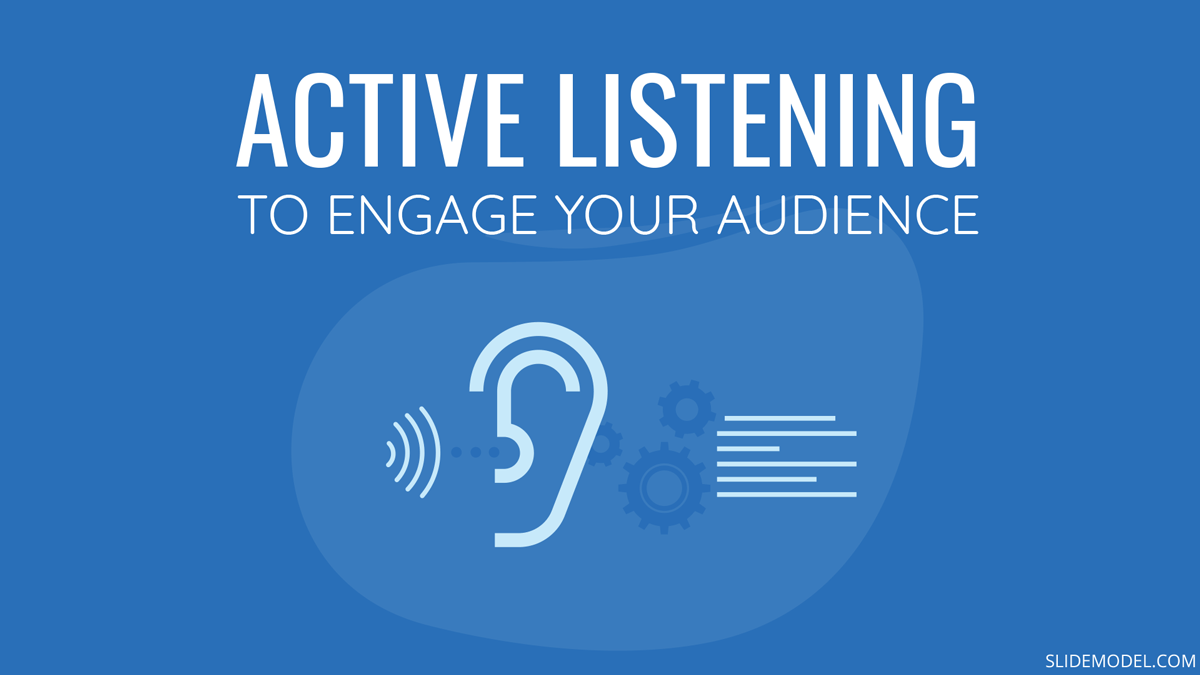 ACTIVE LISTENING
TO ENGAGE YOUR AUDIENCE

SLIDEMODEL.COM